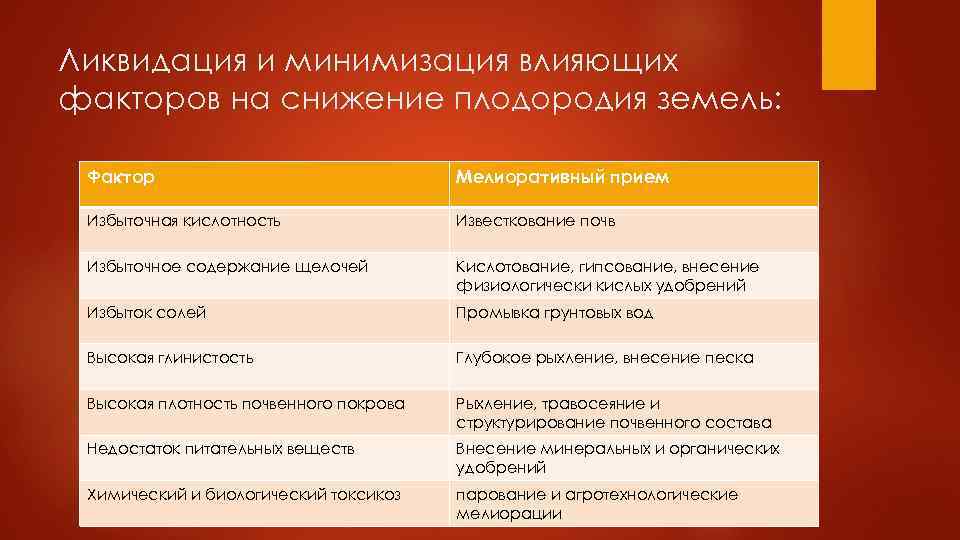 Ликвидация и минимизация влияющих факторов на снижение плодородия земель:

| Фактор | Мелиоративный прием |
|---|---|
| Избыточная кислотность | Известкование почв |
| Избыточное содержание щелочей | Кислотование, гипсование, внесение физиологически кислых удобрений |
| Избыток солей | Промывка грунтовых вод |
| Высокая глинистость | Глубокое рыхление, внесение песка |
| Высокая плотность почвенного покрова | Рыхление, травосеяние и структурирование почвенного состава |
| Недостаток питательных веществ | Внесение минеральных и органических удобрений |
| Химический и биологический токсикоз | парование и агротехнологические мелиорации |